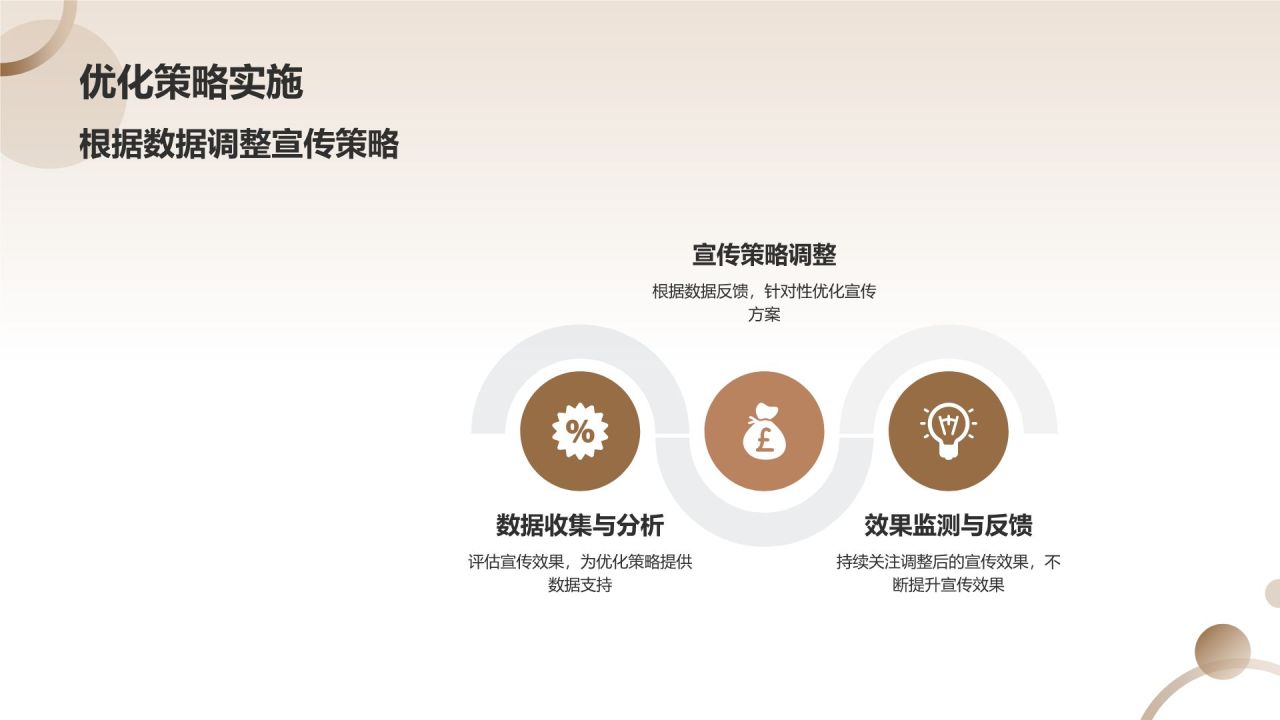 优化策略实施

根据数据调整宣传策略

宣传策略调整

根据数据反馈，针对性优化宣传方案

%

£

数据收集与分析

评估宣传效果，为优化策略提供数据支持

效果监测与反馈

持续关注调整后的宣传效果，不断提升宣传效果